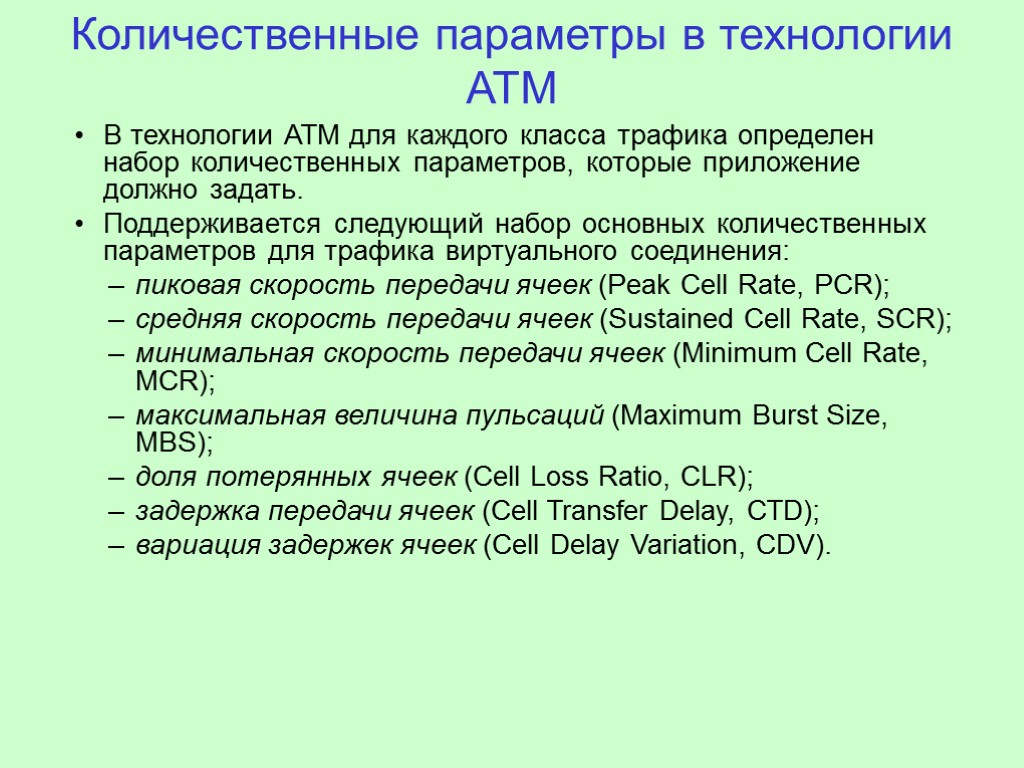 Количественные параметры в технологии АТМ

• В технологии АТМ для каждого класса трафика определен набор количественных параметров, которые приложение должно задать.

• Поддерживается следующий набор основных количественных параметров для трафика виртуального соединения:

– пиковая скорость передачи ячеек (Peak Cell Rate, PCR);

– средняя скорость передачи ячеек (Sustained Cell Rate, SCR);

– минимальная скорость передачи ячеек (Minimum Cell Rate, MCR);

– максимальная величина пульсаций (Maximum Burst Size, MBS);

– доля потерянных ячеек (Cell Loss Ratio, CLR);

– задержка передачи ячеек (Cell Transfer Delay, CTD);

– вариация задержек ячеек (Cell Delay Variation, CDV).